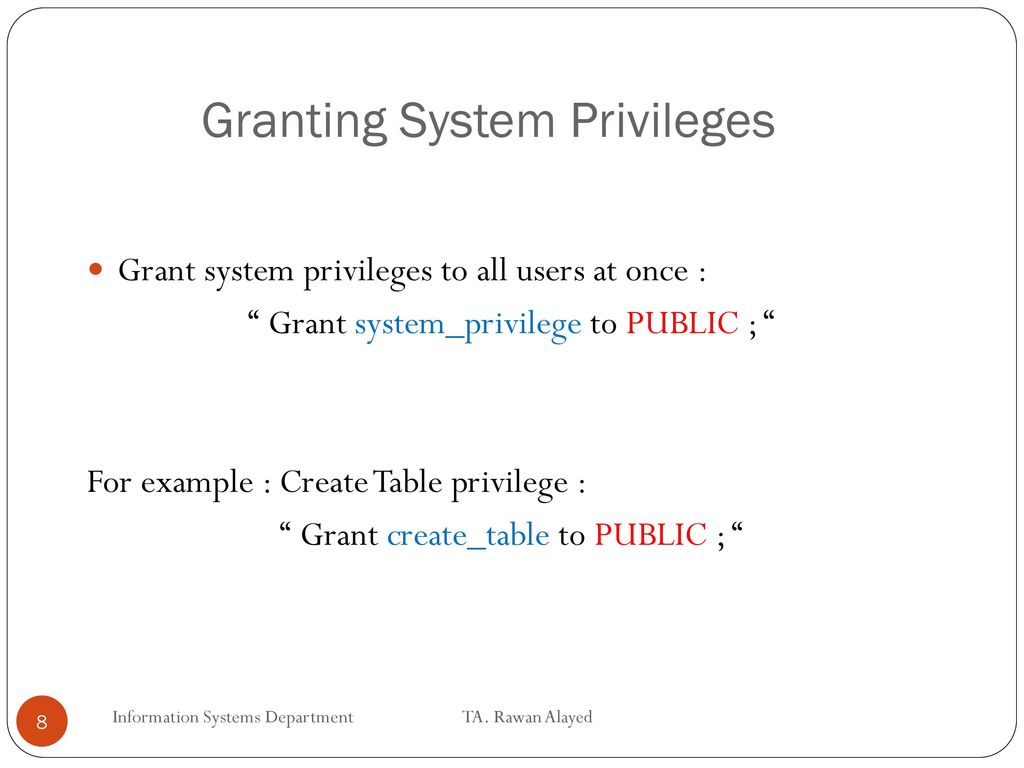 Granting System Privileges

Grant system privileges to all users at once :
“ Grant system_privilege to PUBLIC ; “

For example : Create Table privilege :
“ Grant create_table to PUBLIC ; “

8

Information Systems Department

TA. Rawan Alayed